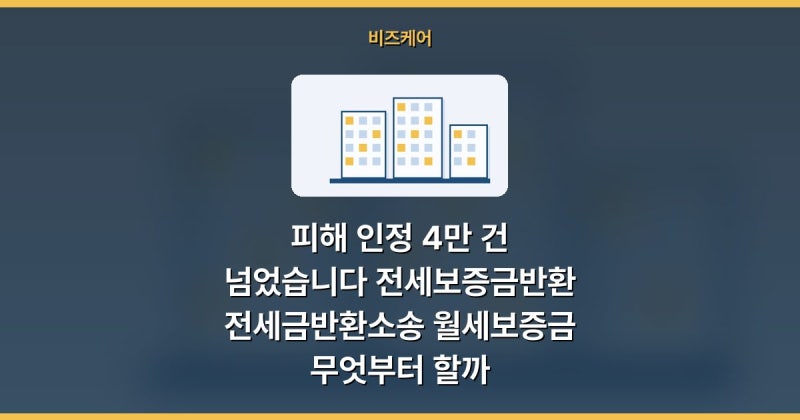 비즈케어

피해 인정 4만 건
넘었습니다 전세보증금반환
전세금반환소송 월세보증금
무엇부터 할까